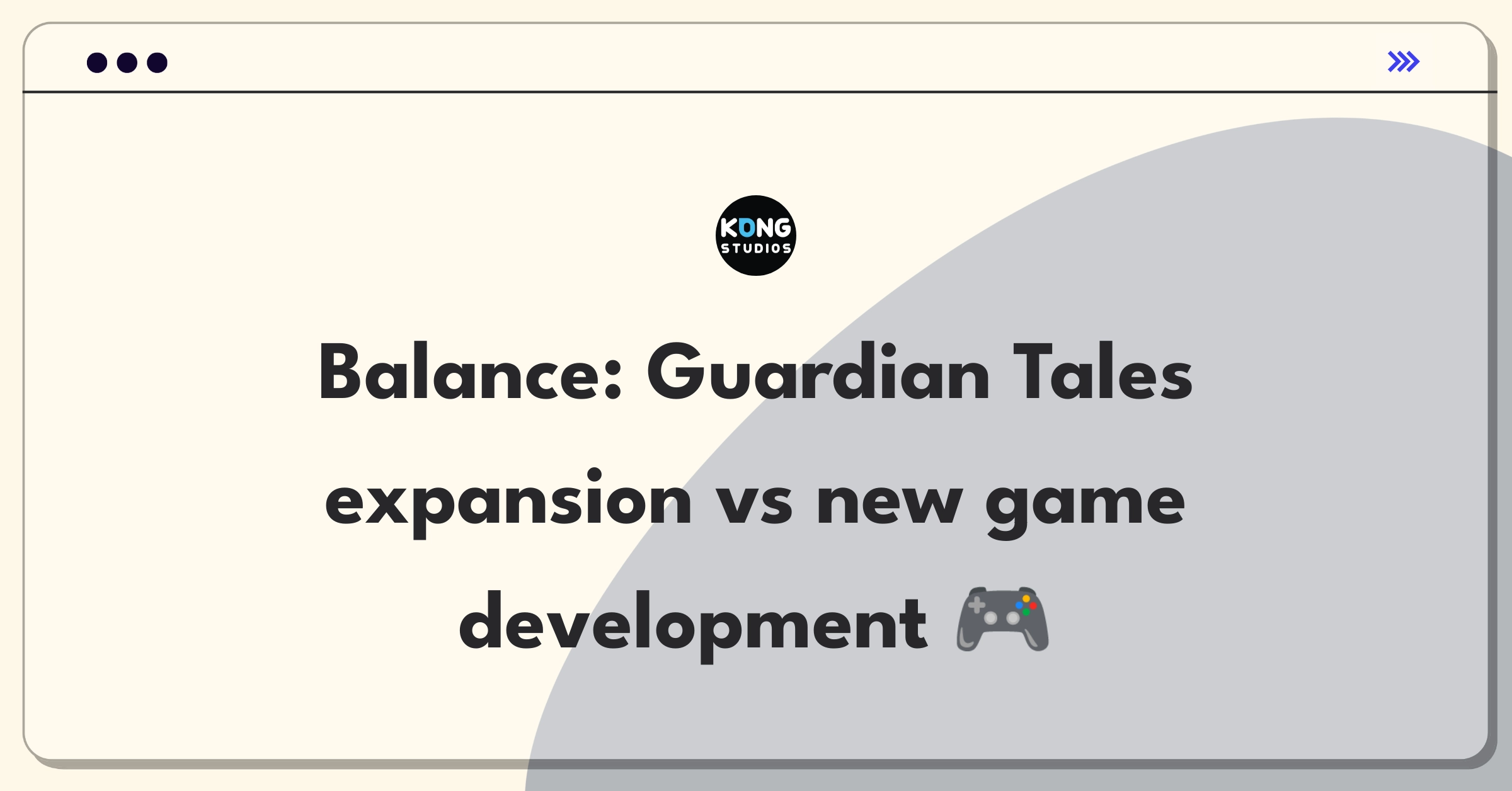 KONG STUDIOS

Balance: Guardian Tales expansion vs new game development 🎮